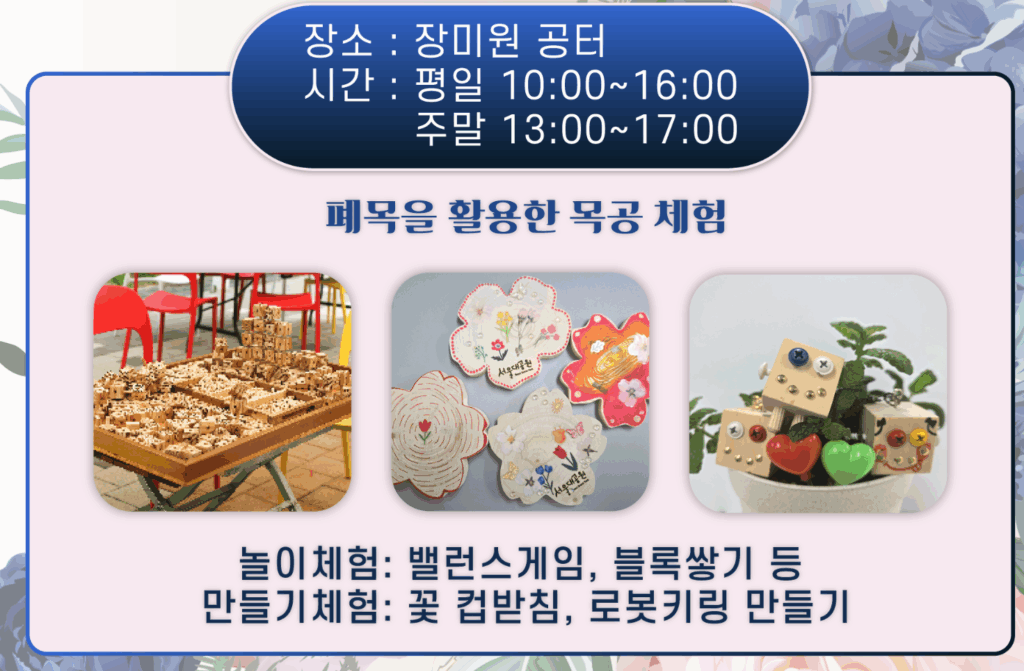 장소 : 장미원 공터
시간 : 평일 10:00~16:00
주말 13:00~17:00

폐목을 활용한 목공 체험

서울대공원

서울대공원

놀이체험: 밸런스게임, 블록쌓기 등
만들기체험: 꽃 컵받침, 로봇키링 만들기